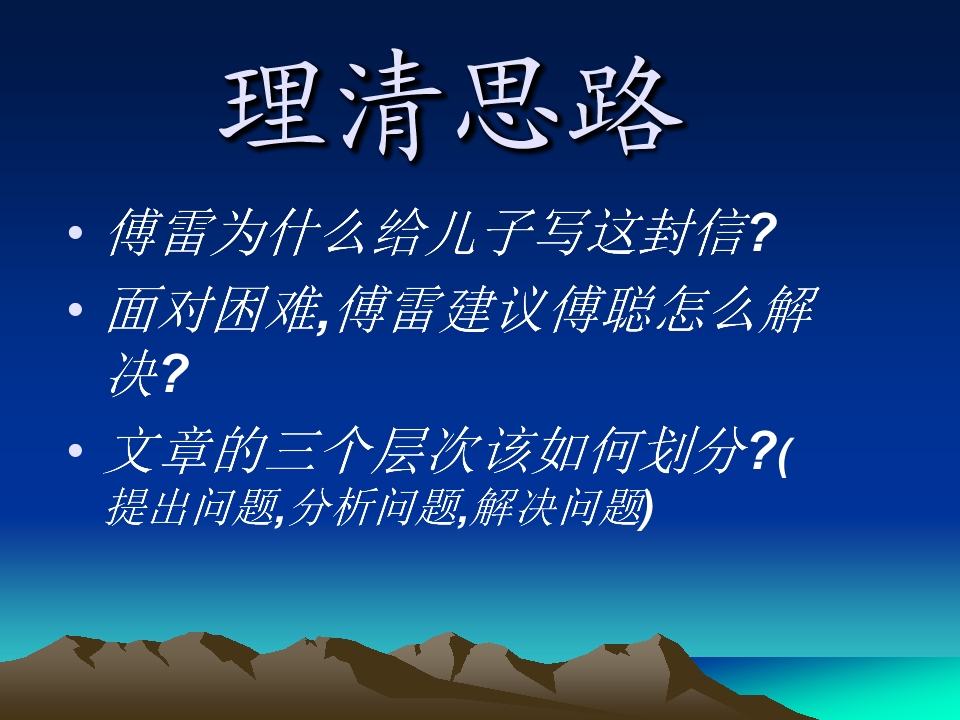 理清思路

• 傅雷为什么给儿子写这封信?
• 面对困难,傅雷建议傅聪怎么解决?
• 文章的三个层次该如何划分?(提出问题,分析问题,解决问题)